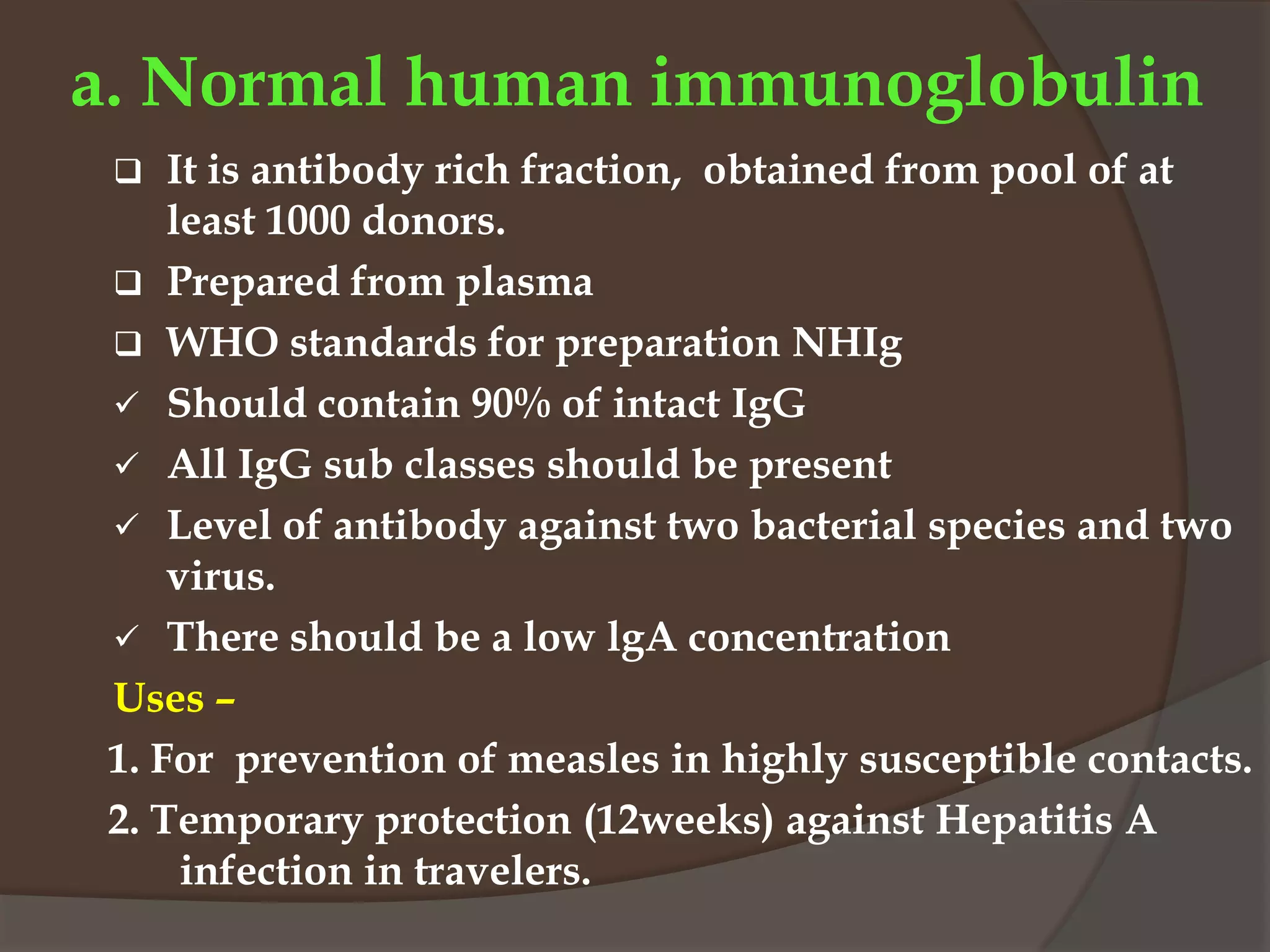 a. Normal human immunoglobulin

❑ It is antibody rich fraction, obtained from pool of at least 1000 donors.

❑ Prepared from plasma

❑ WHO standards for preparation NHIg

✓ Should contain 90% of intact IgG

✓ All IgG sub classes should be present

✓ Level of antibody against two bacterial species and two virus.

✓ There should be a low lgA concentration

Uses –

1. For prevention of measles in highly susceptible contacts.

2. Temporary protection (12weeks) against Hepatitis A infection in travelers.